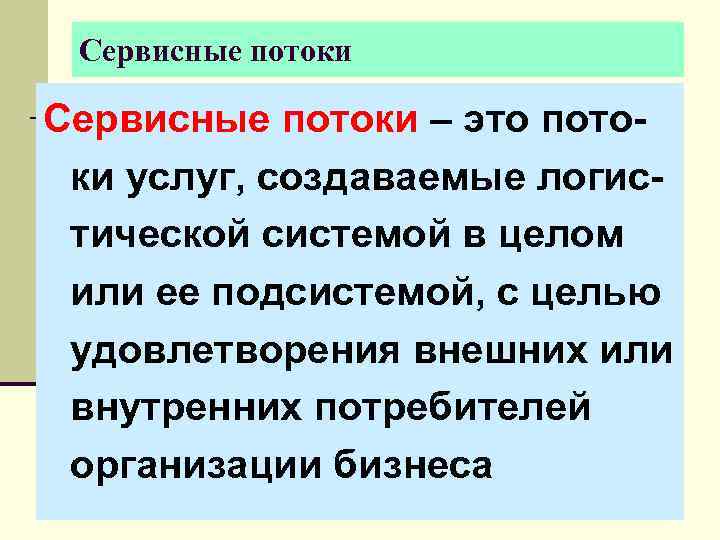 Сервисные потоки

Сервисные потоки – это потоки услуг, создаваемые логистической системой в целом или ее подсистемой, с целью удовлетворения внешних или внутренних потребителей организации бизнеса